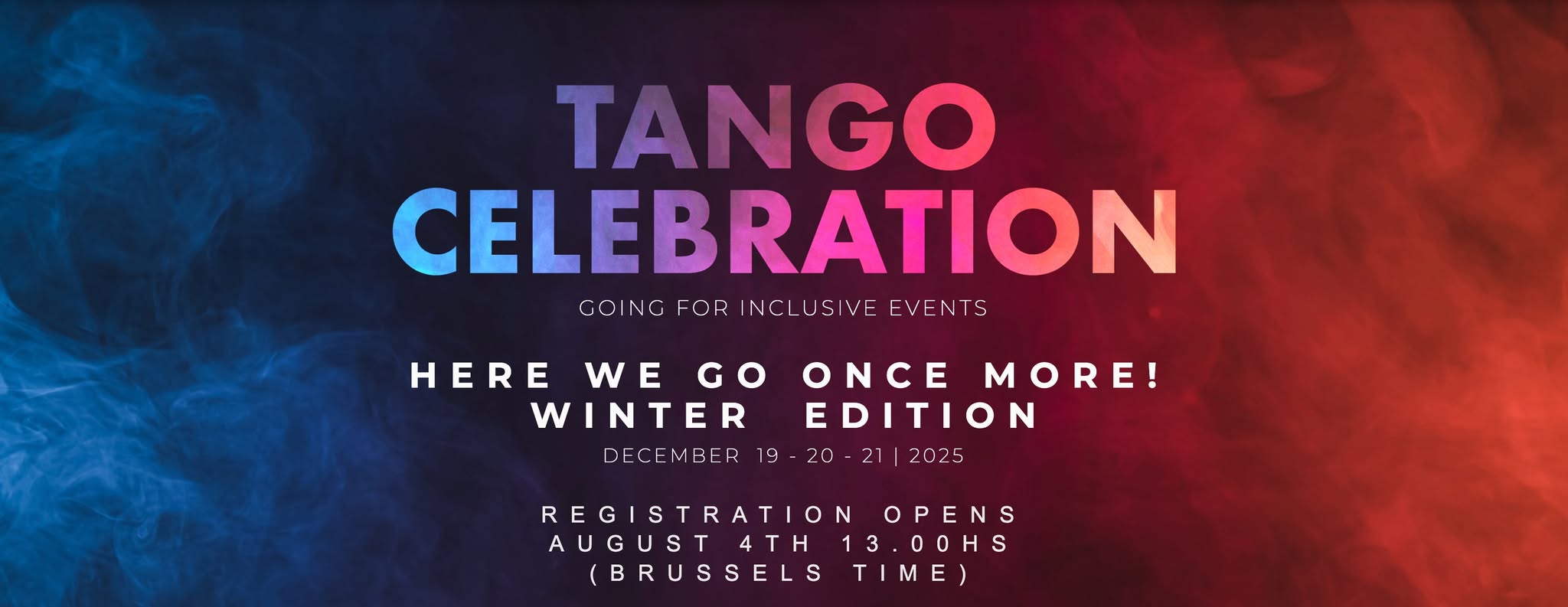 TANGO
CELEBRATION

GOING FOR INCLUSIVE EVENTS

HERE WE GO ONCE MORE!
WINTER EDITION

DECEMBER 19 - 20 - 21 | 2025

REGISTRATION OPENS
AUGUST 4TH 13.00HS
(BRUSSELS TIME)